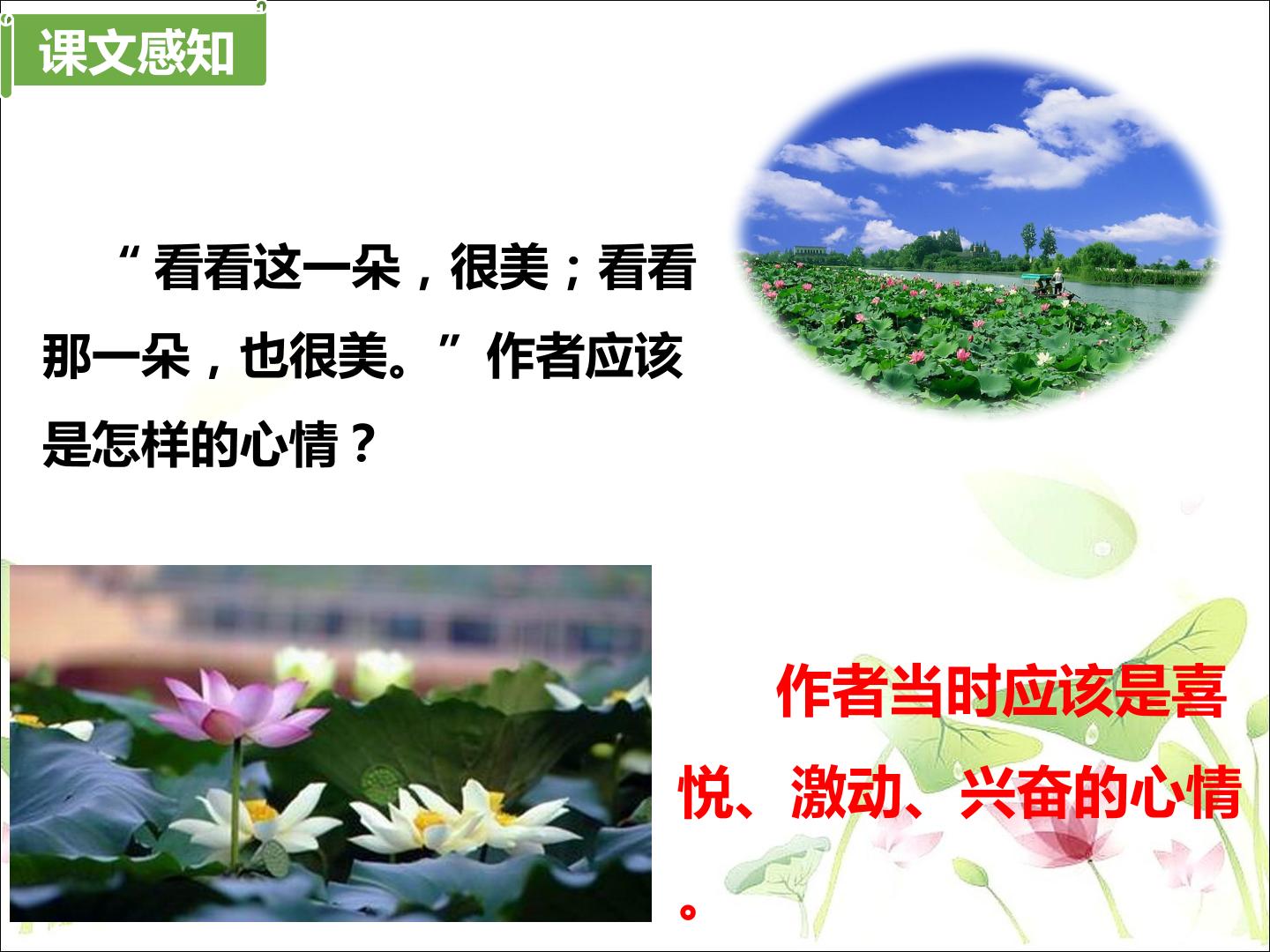 课文感知

“看看这一朵，很美；看看那一朵，也很美。”作者应该是怎样的心情？

作者当时应该是喜悦、激动、兴奋的心情。